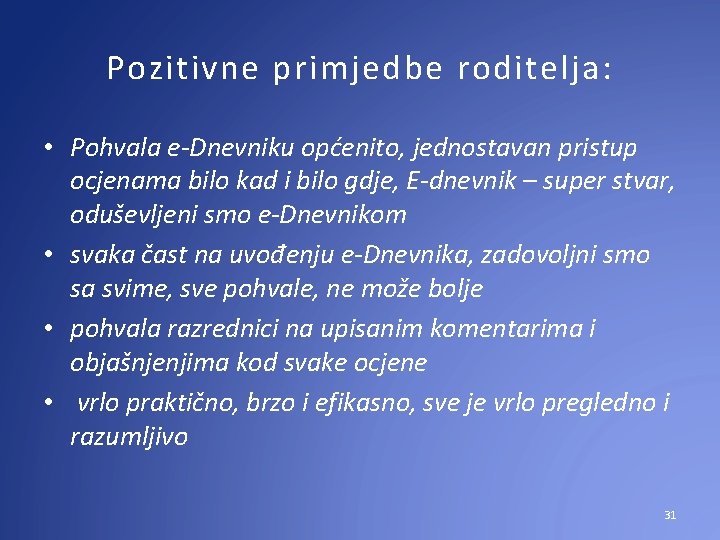 Pozitivne primjedbe roditelja:

• Pohvala e-Dnevniku općenito, jednostavan pristup ocjenama bilo kad i bilo gdje, E-dnevnik – super stvar, oduševljeni smo e-Dnevnikom

• svaka čast na uvođenju e-Dnevnika, zadovoljni smo sa svime, sve pohvale, ne može bolje

• pohvala razrednici na upisanim komentarima i objašnjenjima kod svake ocjene

• vrlo praktično, brzo i efikasno, sve je vrlo pregledno i razumljivo

31